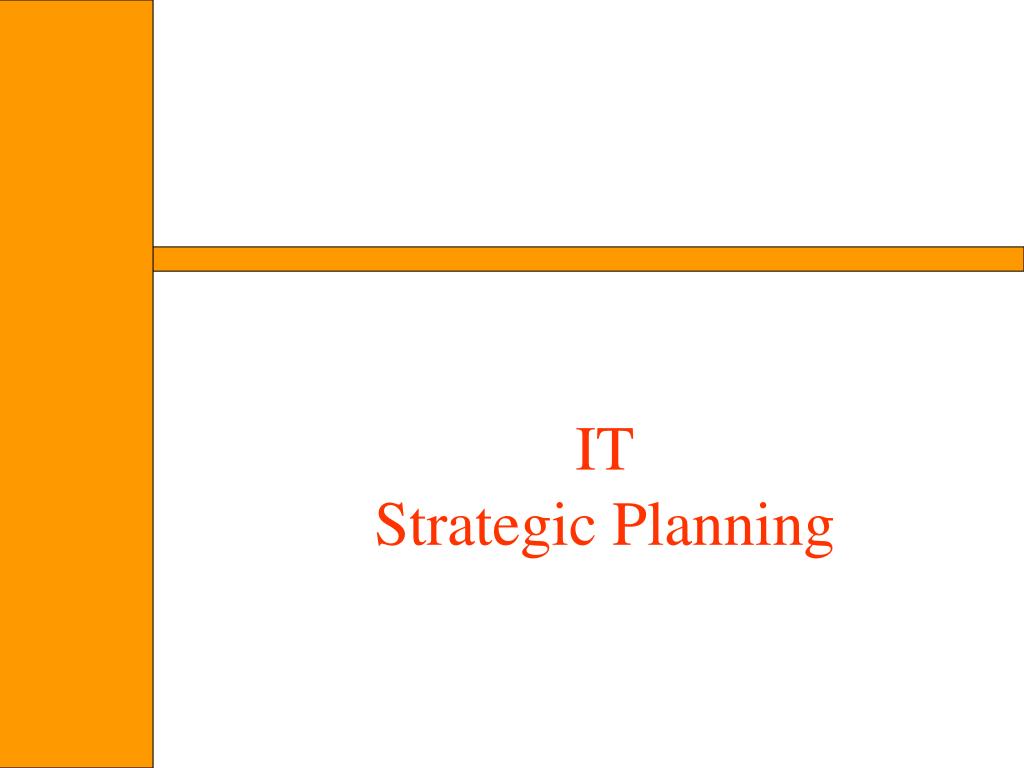 IT
Strategic Planning